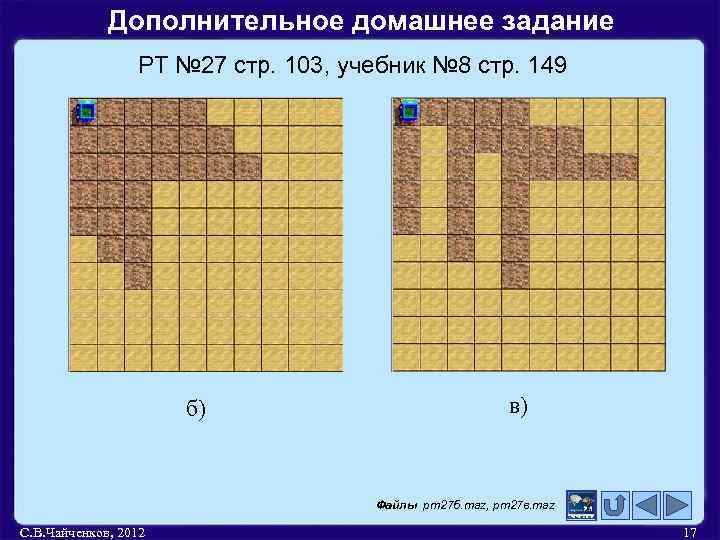 Дополнительное домашнее задание

РТ №27 стр. 103, учебник №8 стр. 149

б)

в)

Файлы рт27б.maz, рт27в.maz

С.В.Чайченков, 2012

17